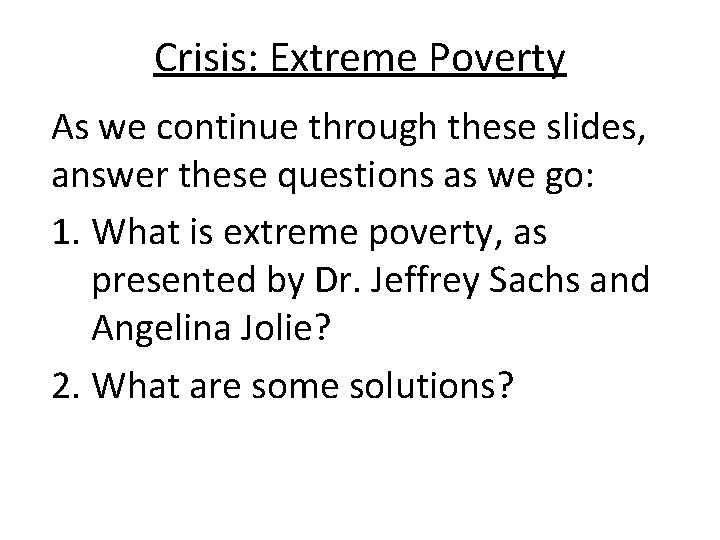 Crisis: Extreme Poverty

As we continue through these slides, answer these questions as we go:

1. What is extreme poverty, as presented by Dr. Jeffrey Sachs and Angelina Jolie?
2. What are some solutions?